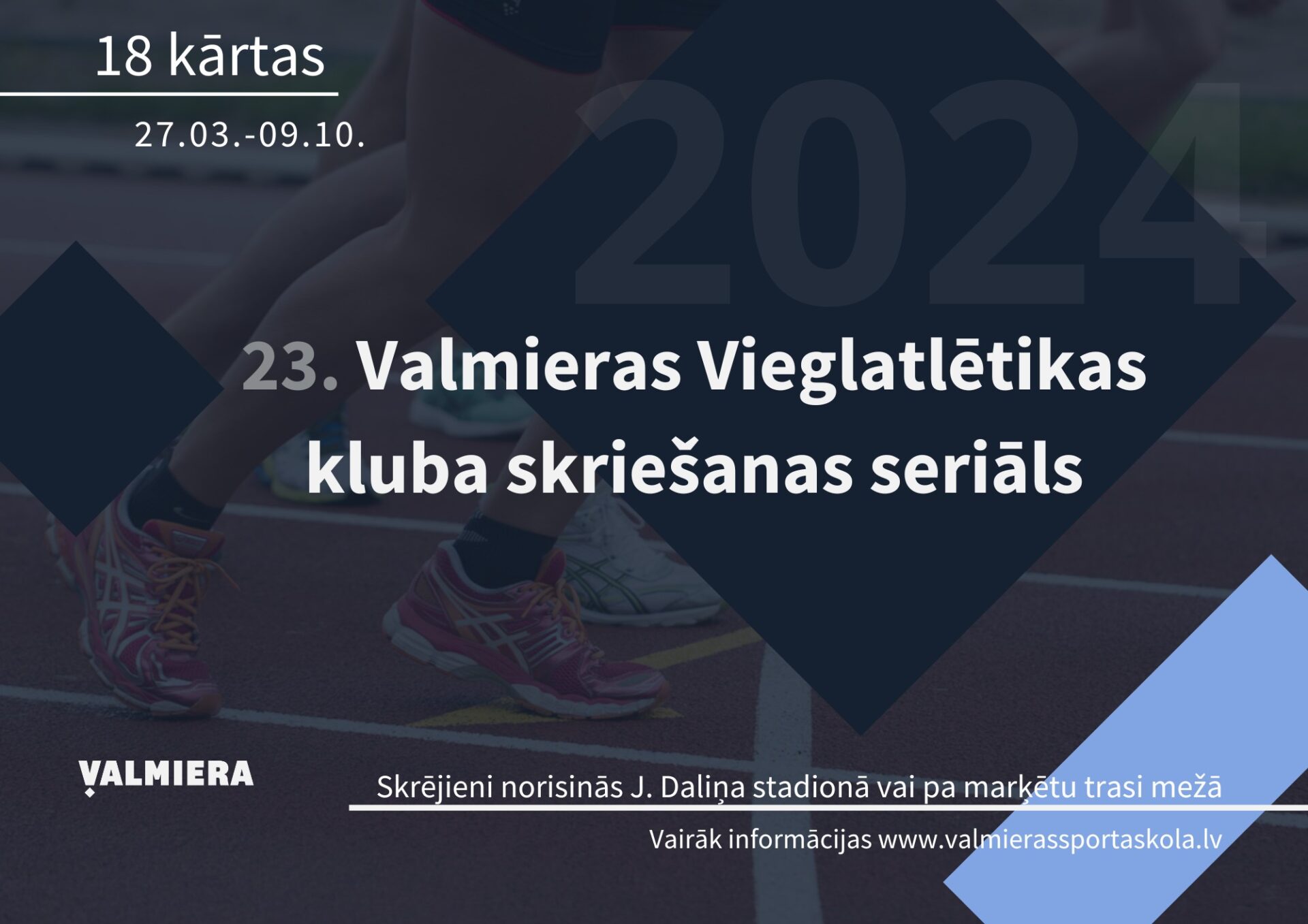 18 kārtas

27.03.-09.10.

2024

23. Valmieras Vieglatlētikas kluba skriešanas seriāls

VALMIERA

Skrējieni norisinās J. Daliņa stadionā vai pa marķētu trasi mežā

Vairāk informācijas www.valmierassportaskola.lv